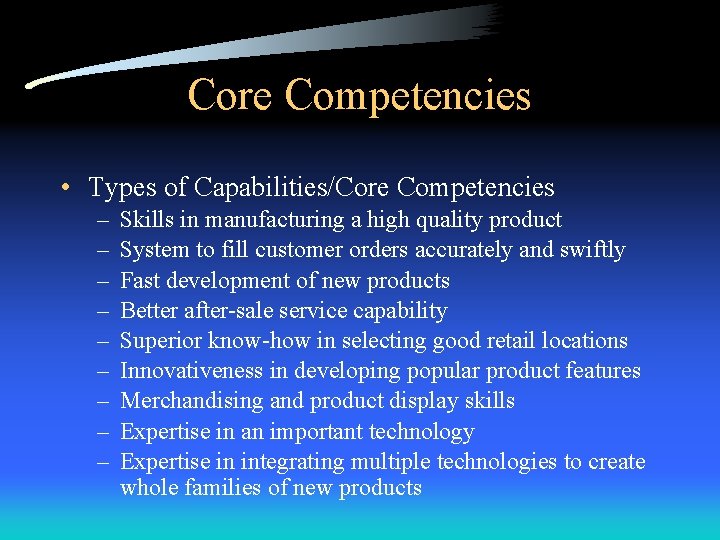 Core Competencies

• Types of Capabilities/Core Competencies
– Skills in manufacturing a high quality product
– System to fill customer orders accurately and swiftly
– Fast development of new products
– Better after-sale service capability
– Superior know-how in selecting good retail locations
– Innovativeness in developing popular product features
– Merchandising and product display skills
– Expertise in an important technology
– Expertise in integrating multiple technologies to create whole families of new products